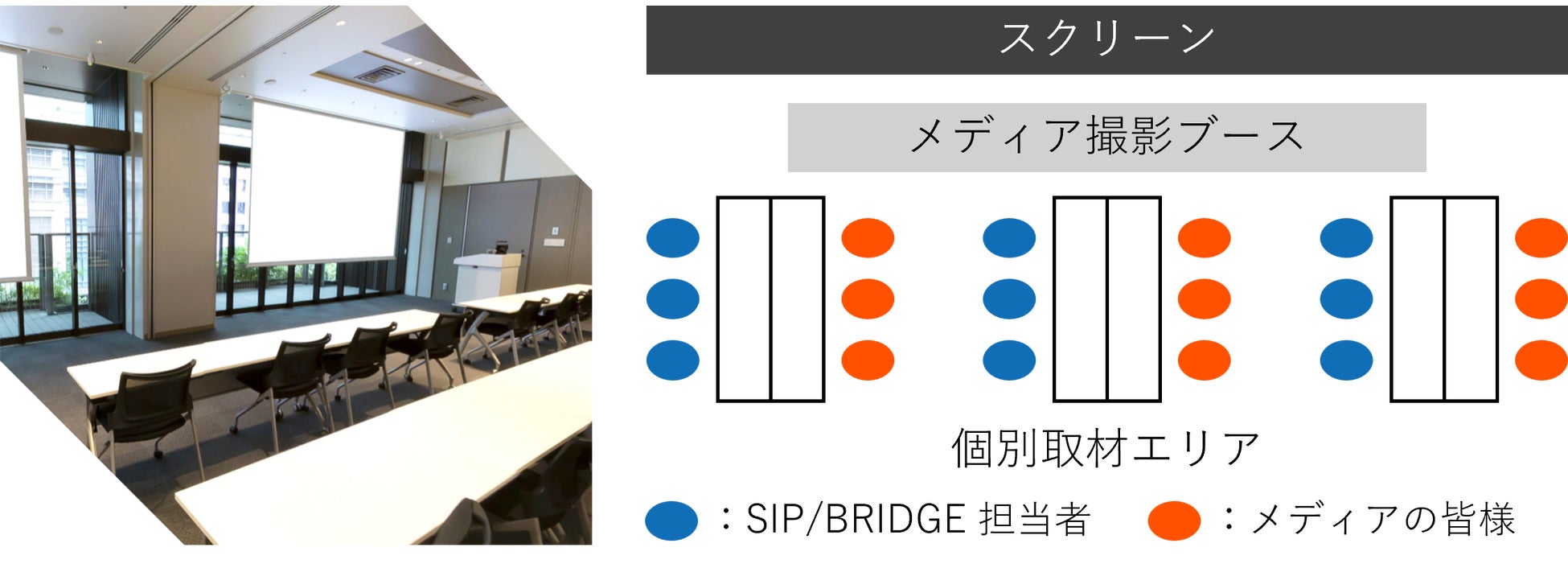 スクリーン

メディア撮影ブース

個別取材エリア

：SIP/BRIDGE 担当者　：メディアの皆様